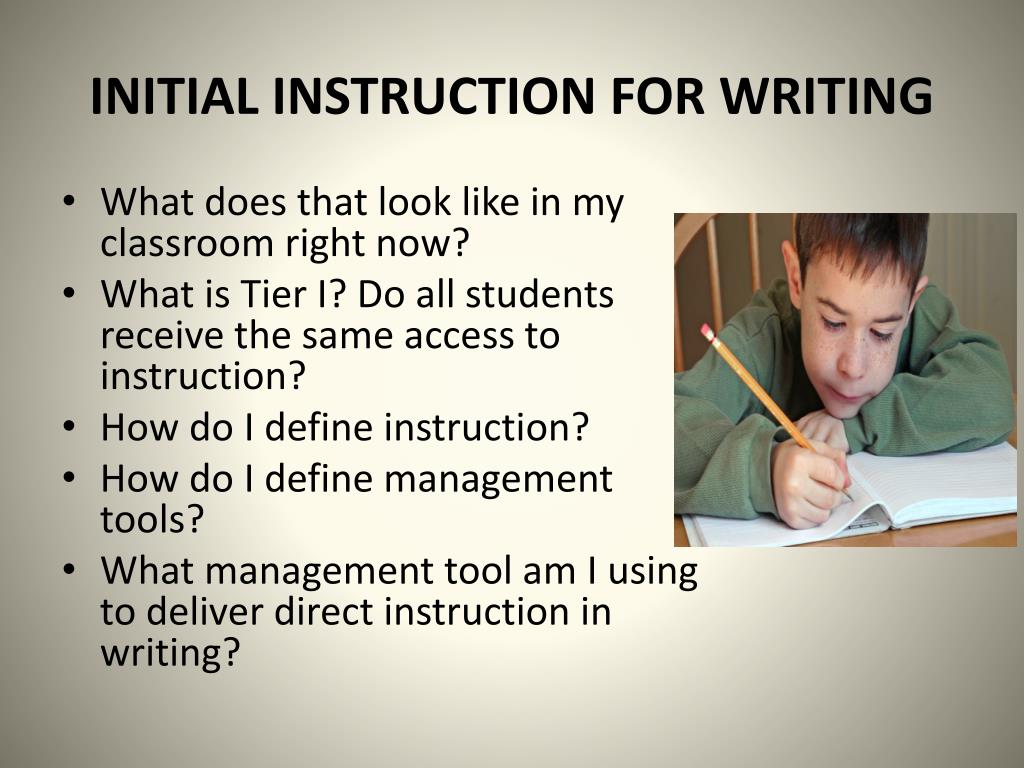 INITIAL INSTRUCTION FOR WRITING

• What does that look like in my classroom right now?
• What is Tier I? Do all students receive the same access to instruction?
• How do I define instruction?
• How do I define management tools?
• What management tool am I using to deliver direct instruction in writing?